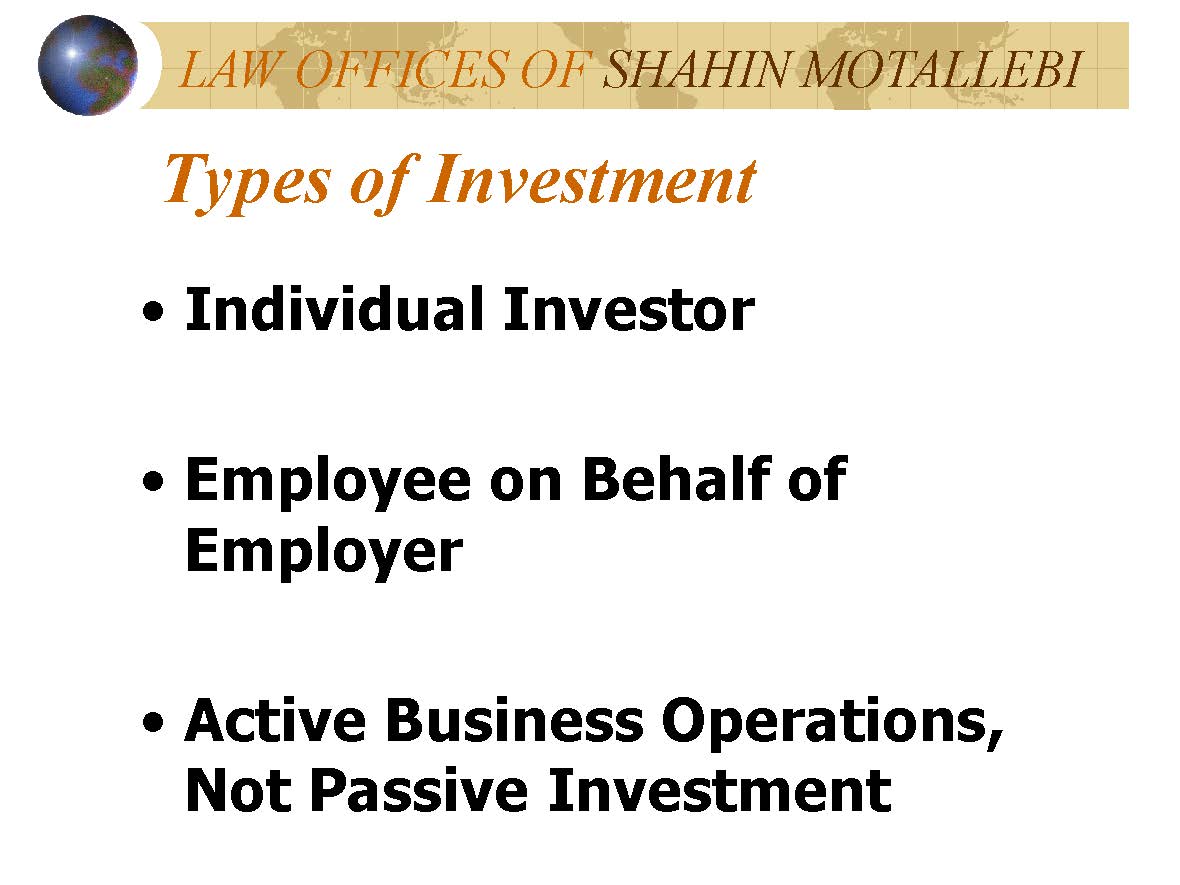 LAW OFFICES OF SHAHIN MOTALLEBI

Types of Investment

• Individual Investor

• Employee on Behalf of Employer

• Active Business Operations, Not Passive Investment